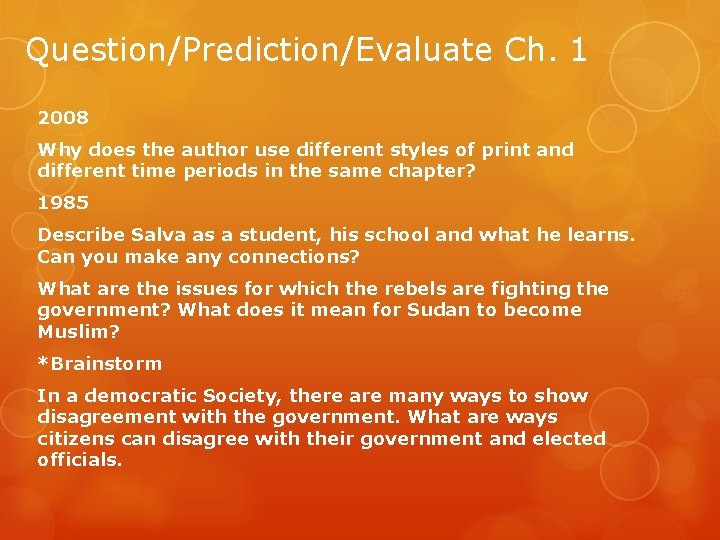 Question/Prediction/Evaluate Ch. 1

2008

Why does the author use different styles of print and different time periods in the same chapter?

1985

Describe Salva as a student, his school and what he learns. Can you make any connections?

What are the issues for which the rebels are fighting the government? What does it mean for Sudan to become Muslim?

*Brainstorm

In a democratic Society, there are many ways to show disagreement with the government. What are ways citizens can disagree with their government and elected officials.